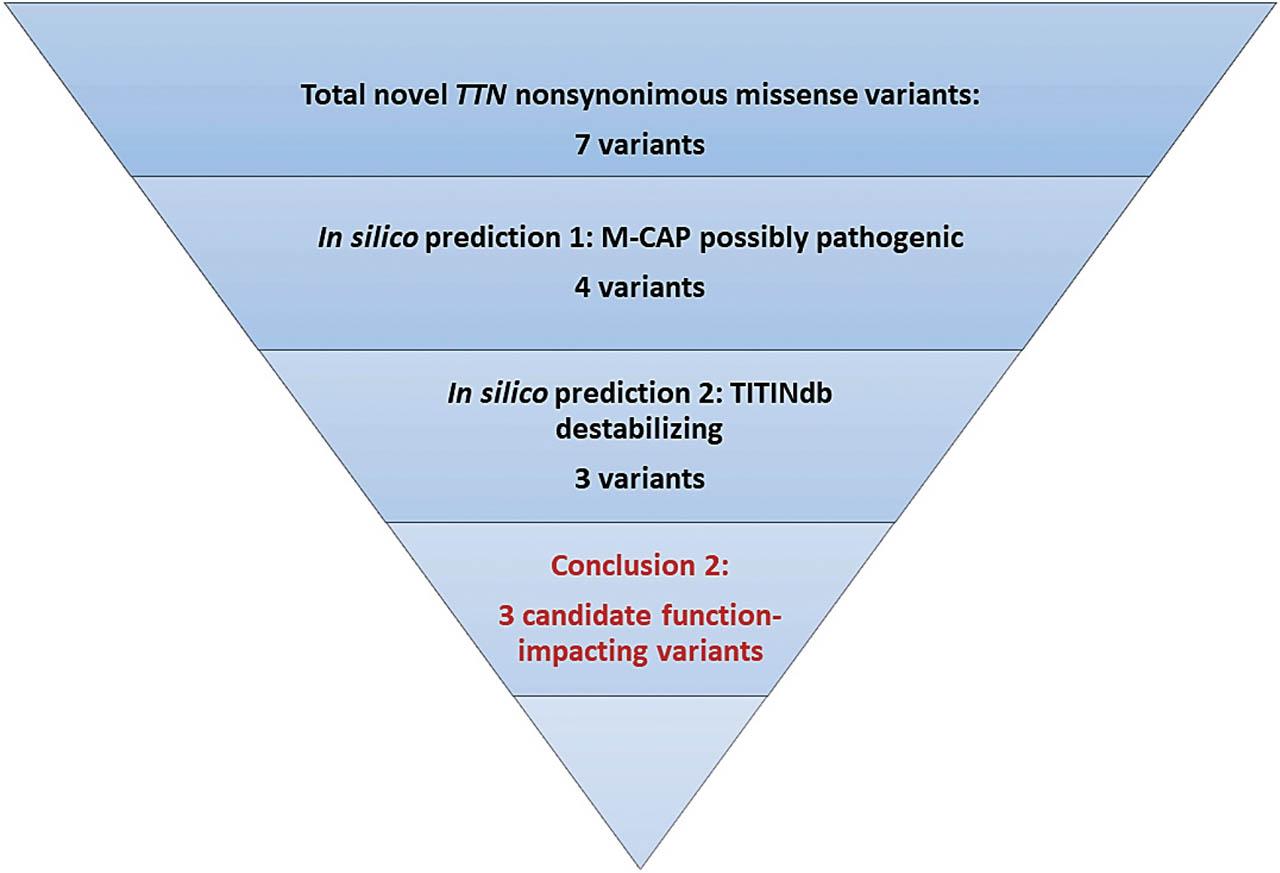 Total novel TTN nonsynonimous missense variants:

7 variants

In silico prediction 1: M-CAP possibly pathogenic

4 variants

In silico prediction 2: TITINdb destabilizing

3 variants

Conclusion 2:

3 candidate function-impacting variants